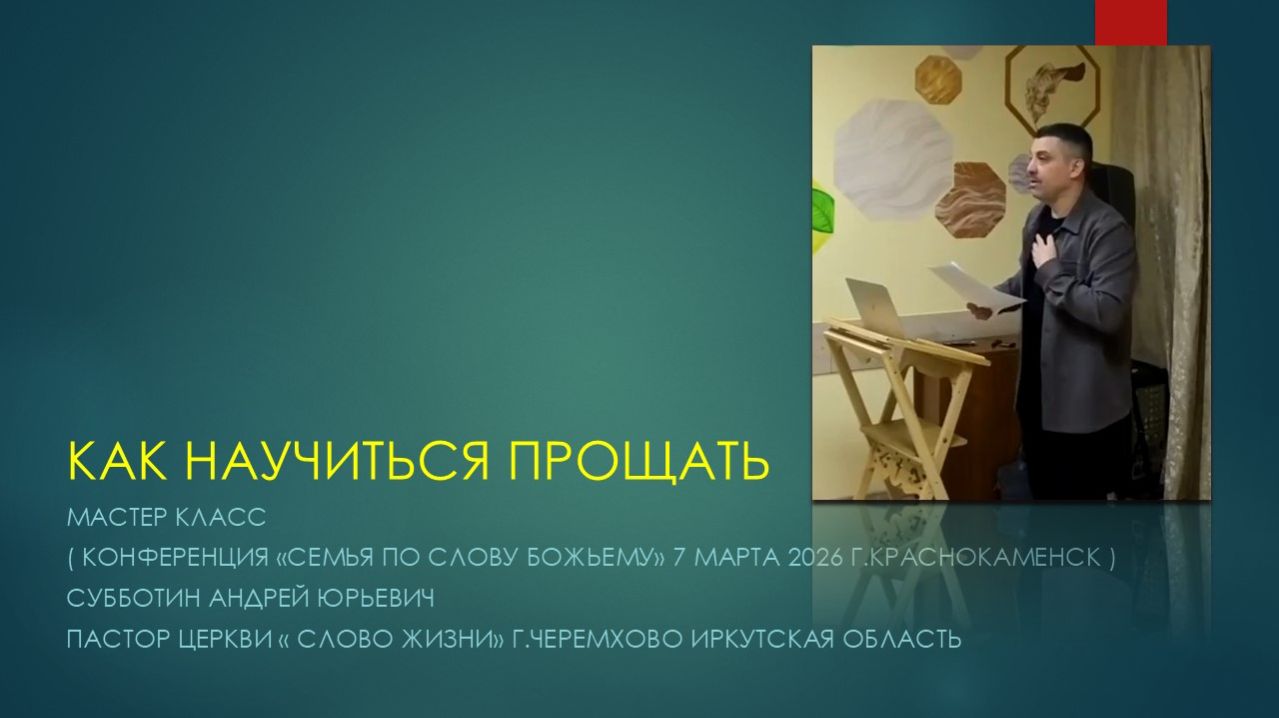 КАК НАУЧИТЬСЯ ПРОЩАТЬ

МАСТЕР КЛАСС

( КОНФЕРЕНЦИЯ «СЕМЬЯ ПО СЛОВУ БОЖЬЕМУ» 7 МАРТА 2026 Г.КРАСНОКАМЕНСК )

СУББОТИН АНДРЕЙ ЮРЬЕВИЧ

ПАСТОР ЦЕРКВИ « СЛОВО ЖИЗНИ» Г.ЧЕРЕМХОВО ИРКУТСКАЯ ОБЛАСТЬ